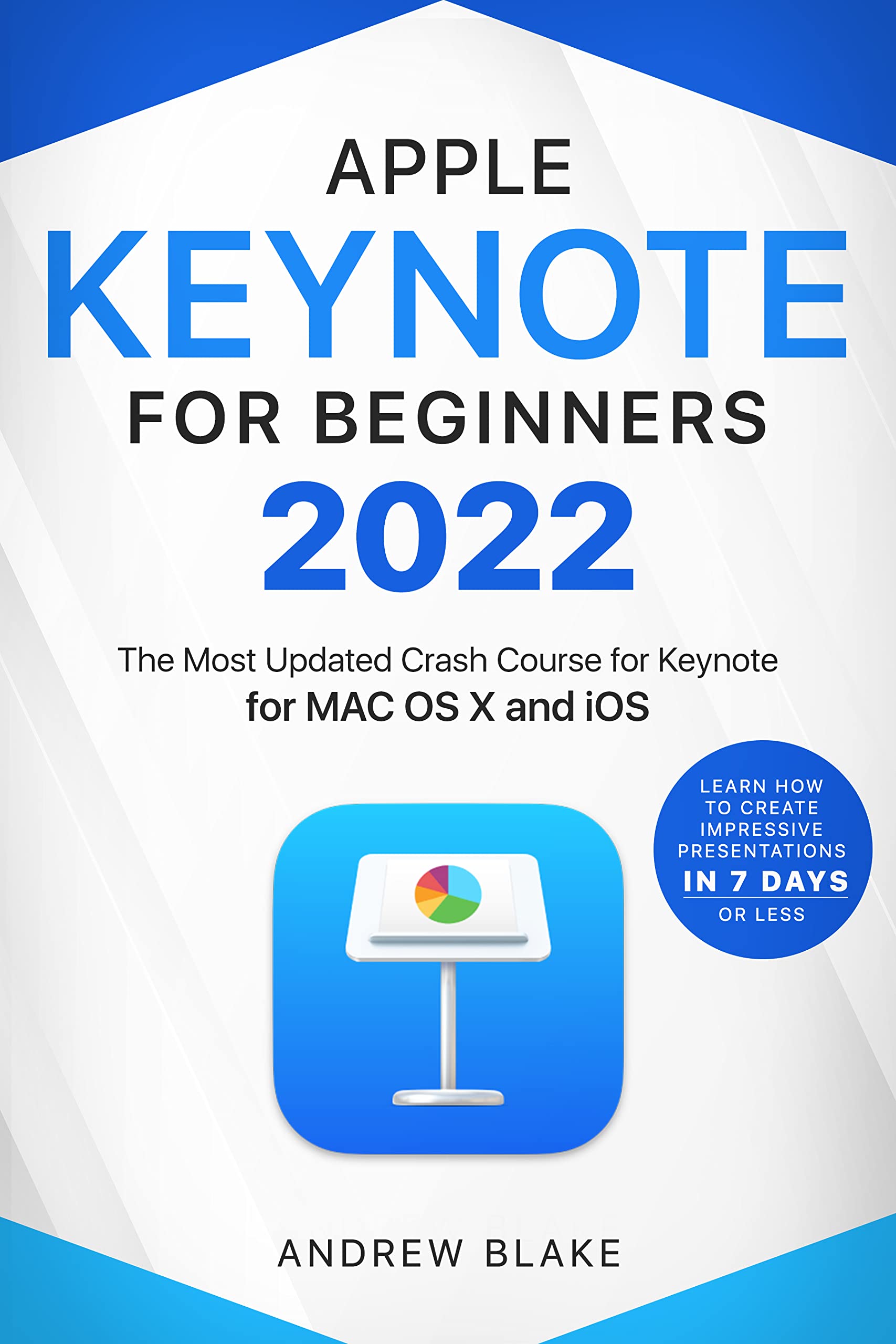 APPLE
KEYNOTE
FOR BEGINNERS
2022

The Most Updated Crash Course for Keynote
for MAC OS X and iOS

LEARN HOW TO CREATE IMPRESSIVE PRESENTATIONS
IN 7 DAYS
OR LESS

ANDREW BLAKE